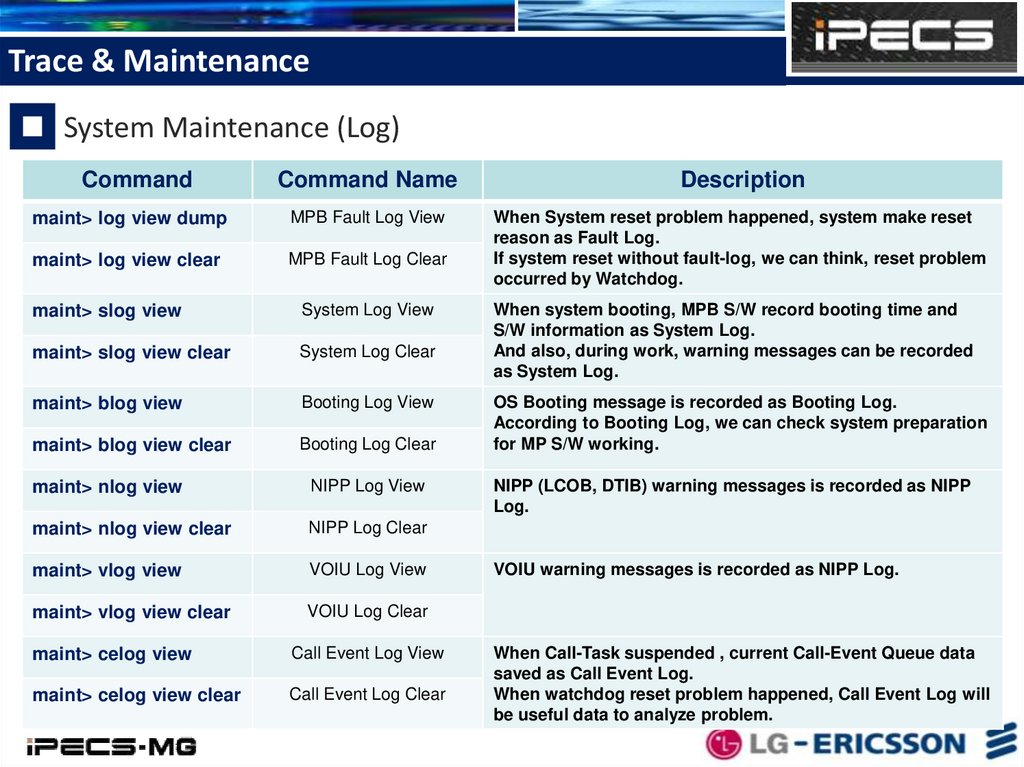 Trace & Maintenance

iPECS

System Maintenance (Log)

| Command | Command Name | Description |
|---|---|---|
| maint> log view dump | MPB Fault Log View | When System reset problem happened, system make reset reason as Fault Log. If system reset without fault-log, we can think, reset problem occurred by Watchdog. |
| maint> log view clear | MPB Fault Log Clear | |
| maint> slog view | System Log View | When system booting, MPB S/W record booting time and S/W information as System Log. And also, during work, warning messages can be recorded as System Log. |
| maint> slog view clear | System Log Clear | |
| maint> blog view | Booting Log View | OS Booting message is recorded as Booting Log. According to Booting Log, we can check system preparation for MP S/W working. |
| maint> blog view clear | Booting Log Clear | |
| maint> nlog view | NIPP Log View | NIPP (LCOB, DTIB) warning messages is recorded as NIPP Log. |
| maint> nlog view clear | NIPP Log Clear | |
| maint> vlog view | VOIU Log View | VOIU warning messages is recorded as NIPP Log. |
| maint> vlog view clear | VOIU Log Clear | |
| maint> celog view | Call Event Log View | When Call-Task suspended , current Call-Event Queue data saved as Call Event Log. When watchdog reset problem happened, Call Event Log will be useful data to analyze problem. |
| maint> celog view clear | Call Event Log Clear | |

iPECS-MG

LG-ERICSSON